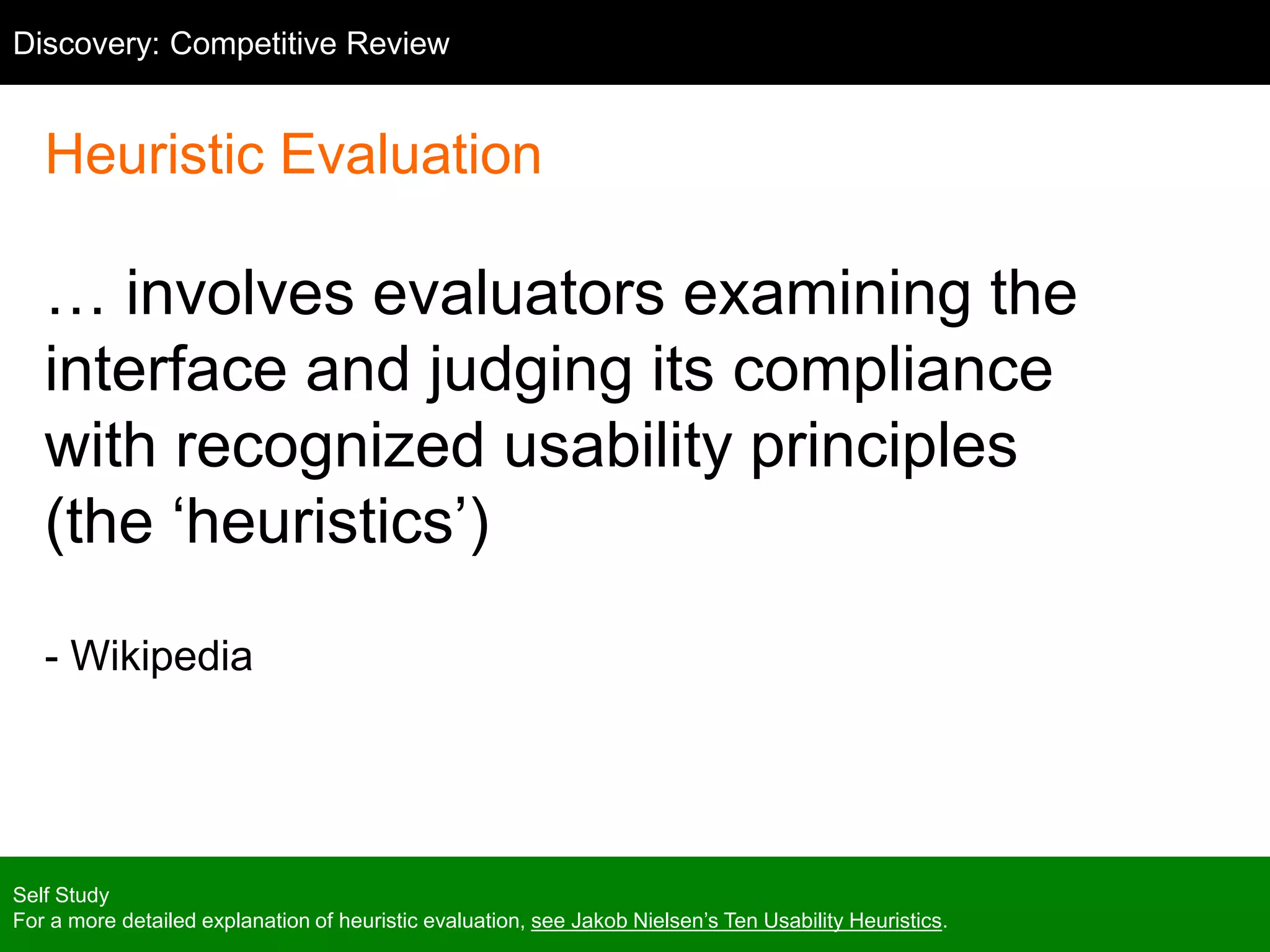 Discovery: Competitive Review

Heuristic Evaluation

… involves evaluators examining the interface and judging its compliance with recognized usability principles (the ‘heuristics’)

- Wikipedia

Self Study
For a more detailed explanation of heuristic evaluation, see Jakob Nielsen’s Ten Usability Heuristics.